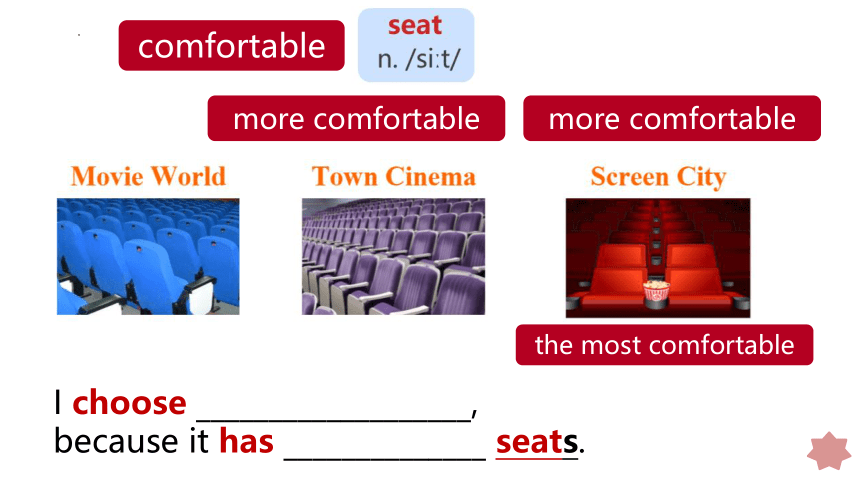 comfortable

seat
n. /siːt/

more comfortable

more comfortable

Movie World

Town Cinema

Screen City

the most comfortable

I choose ________________,
because it has ____________ seats.